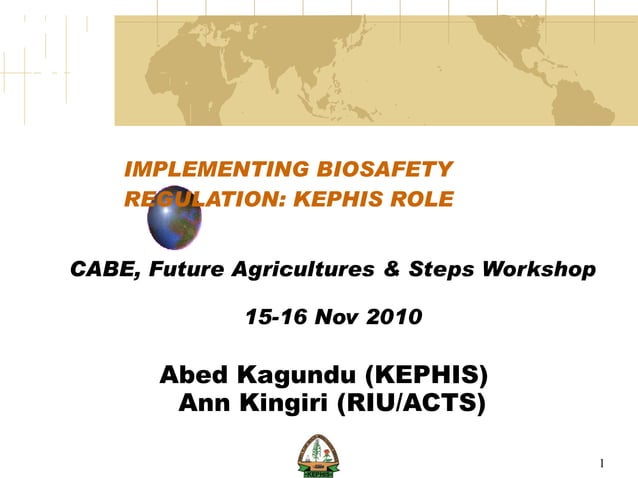 IMPLEMENTING BIOSAFETY REGULATION: KEPHIS ROLE

CABE, Future Agricultures & Steps Workshop

15-16 Nov 2010

Abed Kagundu (KEPHIS)
Ann Kingiri (RIU/ACTS)

KEPHIS

1